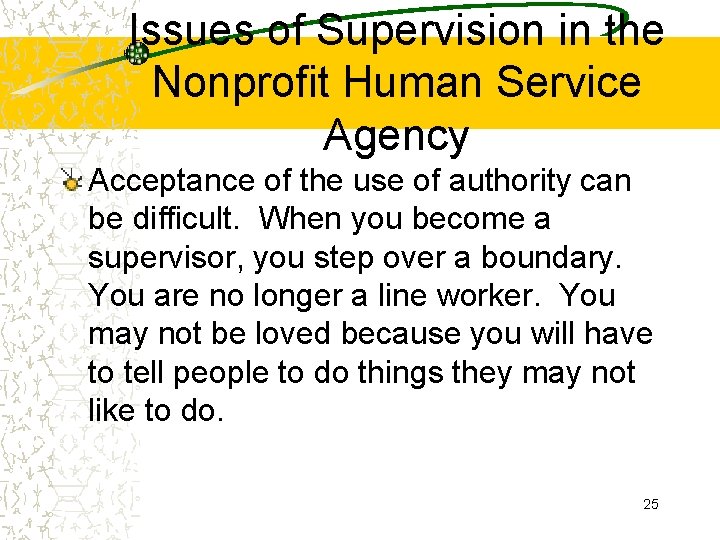 Issues of Supervision in the Nonprofit Human Service Agency

Acceptance of the use of authority can be difficult. When you become a supervisor, you step over a boundary. You are no longer a line worker. You may not be loved because you will have to tell people to do things they may not like to do.

25